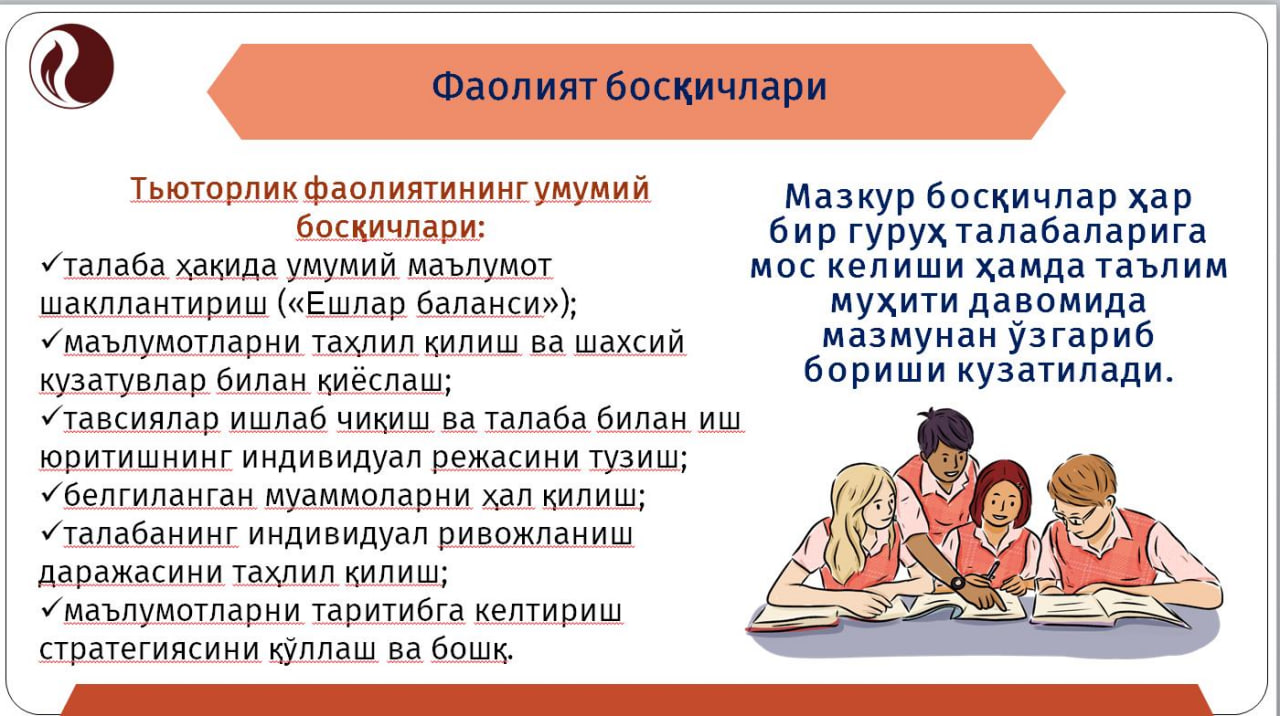 Фаолият босқичлари

Тьюторлик фаолиятининг умумий босқичлари:
✓талаба ҳақида умумий маълумот шакллантириш («Ешлар баланси»);
✓маълумотларни таҳлил қилиш ва шахсий кузатувлар билан қиёслаш;
✓тавсиялар ишлаб чиқиш ва талаба билан иш юритишнинг индивидуал режасини тузиш;
✓белгиланган муаммоларни ҳал қилиш;
✓талабанинг индивидуал ривожланиш даражасини таҳлил қилиш;
✓маълумотларни таритибга келтириш стратегиясини қўллаш ва бошқ.

Мазкур босқичлар ҳар бир гуруҳ талабаларига мос келиши ҳамда таълим муҳити давомида мазмунан ўзгариб бориши кузатилади.